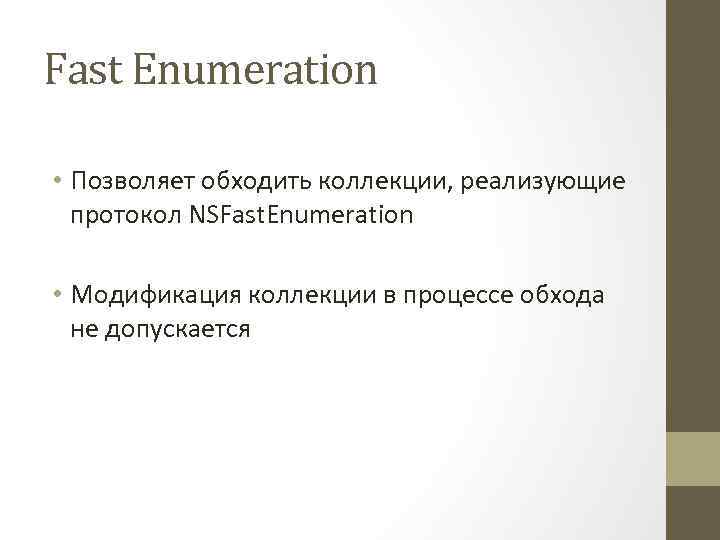 Fast Enumeration

• Позволяет обходить коллекции, реализующие протокол NSFastEnumeration

• Модификация коллекции в процессе обхода не допускается